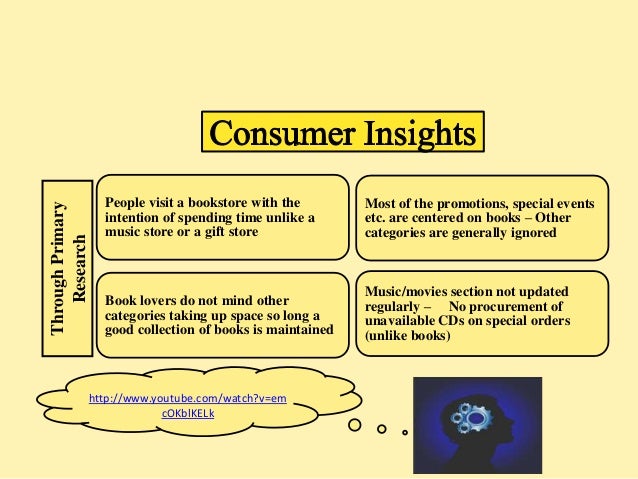 Consumer Insights

Through Primary Research

People visit a bookstore with the intention of spending time unlike a music store or a gift store

Most of the promotions, special events etc. are centered on books – Other categories are generally ignored

Book lovers do not mind other categories taking up space so long a good collection of books is maintained

Music/movies section not updated regularly – No procurement of unavailable CDs on special orders (unlike books)

http://www.youtube.com/watch?v=emcOKbIKELk